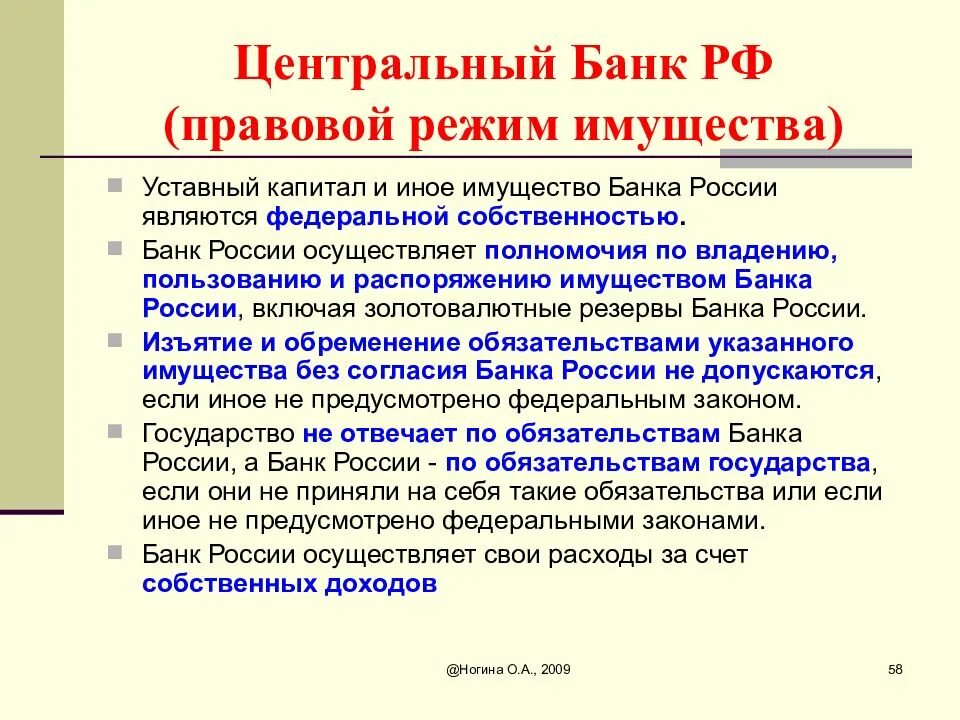 Центральный Банк РФ (правовой режим имущества)

Уставный капитал и иное имущество Банка России являются федеральной собственностью.

Банк России осуществляет полномочия по владению, пользованию и распоряжению имуществом Банка России, включая золотовалютные резервы Банка России.

Изъятие и обременение обязательствами указанного имущества без согласия Банка России не допускаются, если иное не предусмотрено федеральным законом.

Государство не отвечает по обязательствам Банка России, а Банк России - по обязательствам государства, если они не приняли на себя такие обязательства или если иное не предусмотрено федеральными законами.

Банк России осуществляет свои расходы за счет собственных доходов

@Ногина О.А., 2009

58